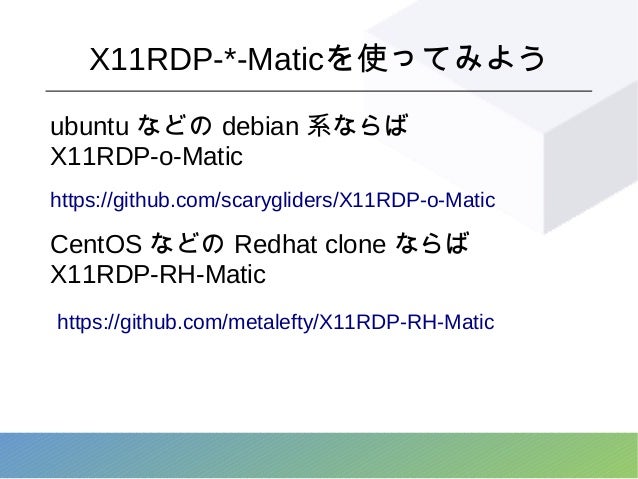 X11RDP-*-Maticを使ってみよう

ubuntu などの debian 系ならば X11RDP-o-Matic

https://github.com/scarygliders/X11RDP-o-Matic

CentOS などの Redhat clone ならば X11RDP-RH-Matic

https://github.com/metalefty/X11RDP-RH-Matic